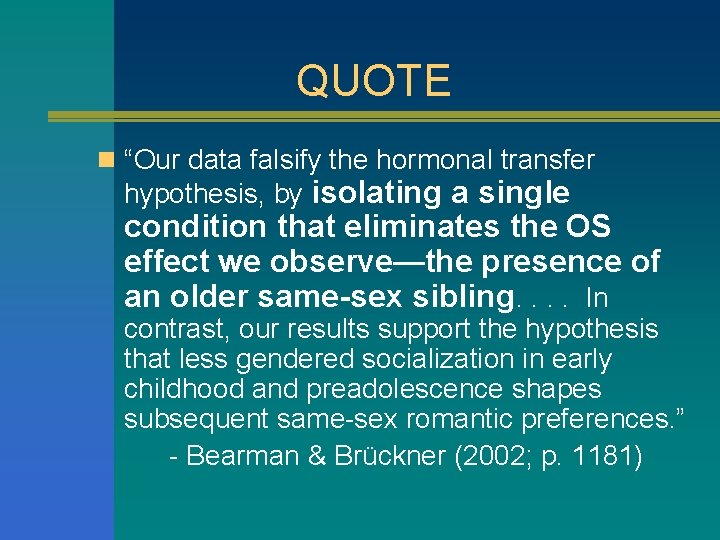 QUOTE

“Our data falsify the hormonal transfer hypothesis, by isolating a single condition that eliminates the OS effect we observe—the presence of an older same-sex sibling. . . . In contrast, our results support the hypothesis that less gendered socialization in early childhood and preadolescence shapes subsequent same-sex romantic preferences.”

- Bearman & Brückner (2002; p. 1181)